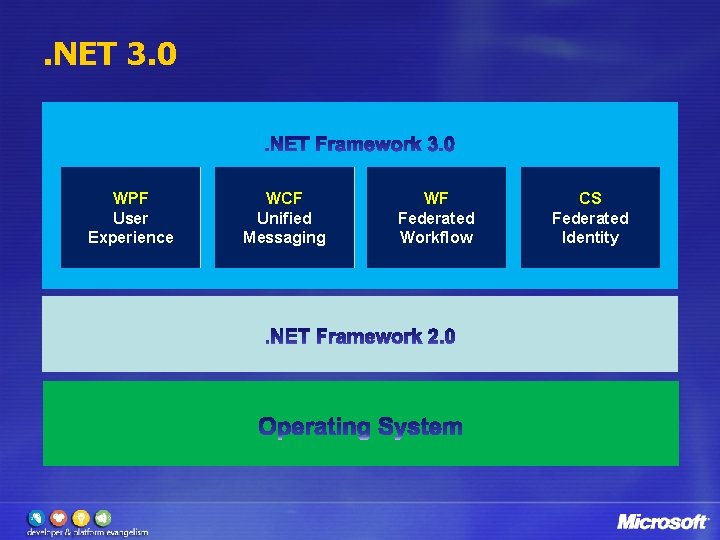 .NET 3.0

.NET Framework 3.0

WPF
User Experience

WCF
Unified Messaging

WF
Federated Workflow

CS
Federated Identity

.NET Framework 2.0

Operating System

developer & platform evangelism

Microsoft